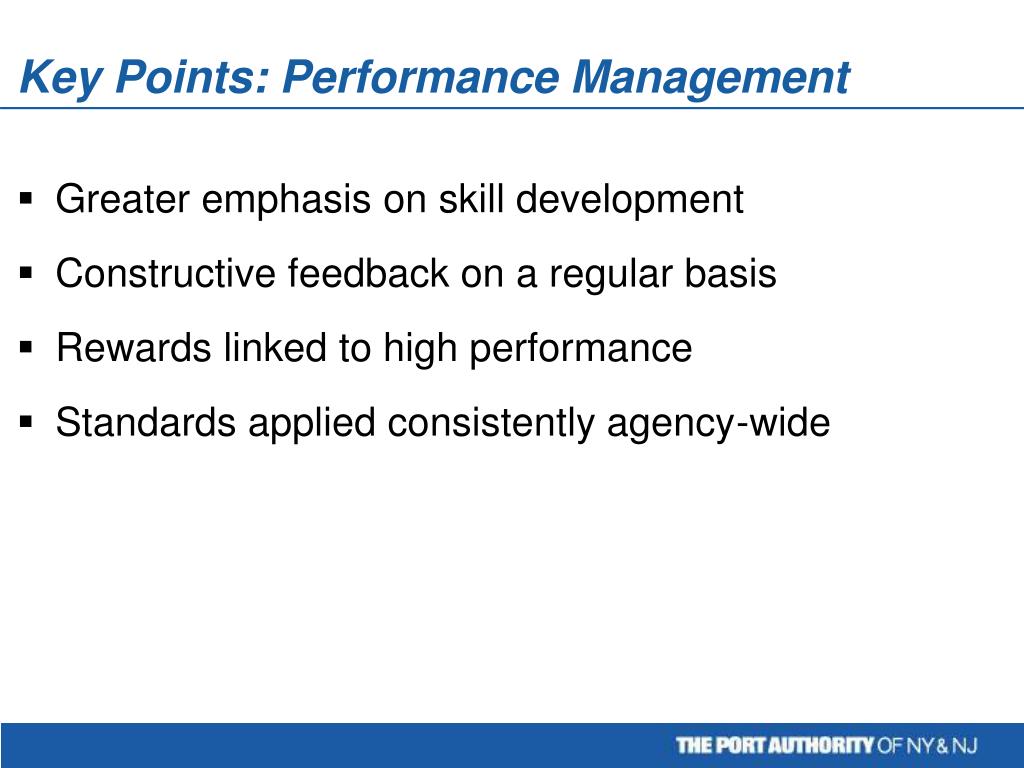 Key Points: Performance Management

▪ Greater emphasis on skill development
▪ Constructive feedback on a regular basis
▪ Rewards linked to high performance
▪ Standards applied consistently agency-wide

THE PORT AUTHORITY OF NY & NJ